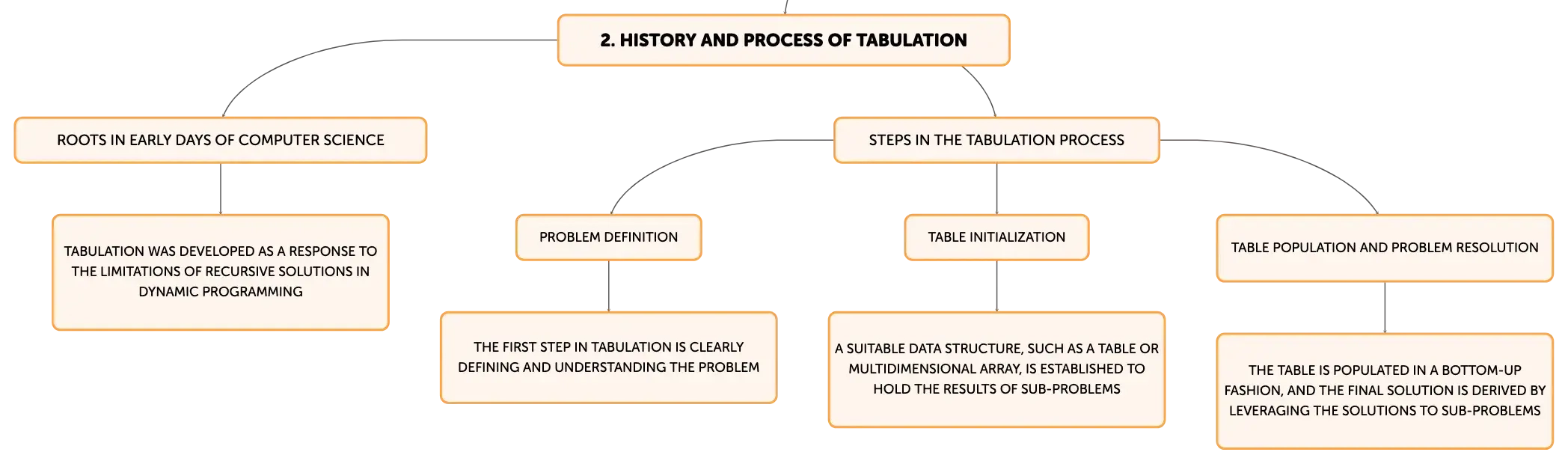 2. HISTORY AND PROCESS OF TABULATION

ROOTS IN EARLY DAYS OF COMPUTER SCIENCE

TABULATION WAS DEVELOPED AS A RESPONSE TO THE LIMITATIONS OF RECURSIVE SOLUTIONS IN DYNAMIC PROGRAMMING

STEPS IN THE TABULATION PROCESS

PROBLEM DEFINITION

THE FIRST STEP IN TABULATION IS CLEARLY DEFINING AND UNDERSTANDING THE PROBLEM

TABLE INITIALIZATION

A SUITABLE DATA STRUCTURE, SUCH AS A TABLE OR MULTIDIMENSIONAL ARRAY, IS ESTABLISHED TO HOLD THE RESULTS OF SUB-PROBLEMS

TABLE POPULATION AND PROBLEM RESOLUTION

THE TABLE IS POPULATED IN A BOTTOM-UP FASHION, AND THE FINAL SOLUTION IS DERIVED BY LEVERAGING THE SOLUTIONS TO SUB-PROBLEMS